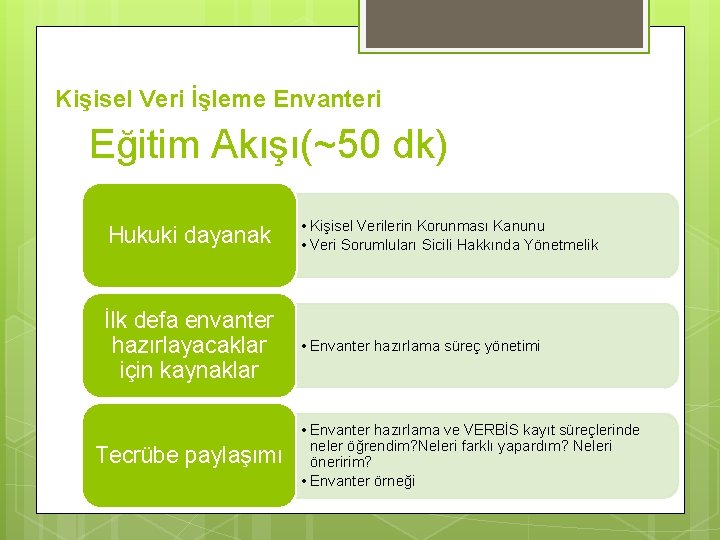 Kişisel Veri İşleme Envanteri

Eğitim Akışı(~50 dk)

Hukuki dayanak

• Kişisel Verilerin Korunması Kanunu
• Veri Sorumluları Sicili Hakkında Yönetmelik

İlk defa envanter hazırlayacaklar için kaynaklar

• Envanter hazırlama süreç yönetimi

Tecrübe paylaşımı

• Envanter hazırlama ve VERBİS kayıt süreçlerinde neler öğrendim?Neleri farklı yapardım? Neleri öneririm?
• Envanter örneği